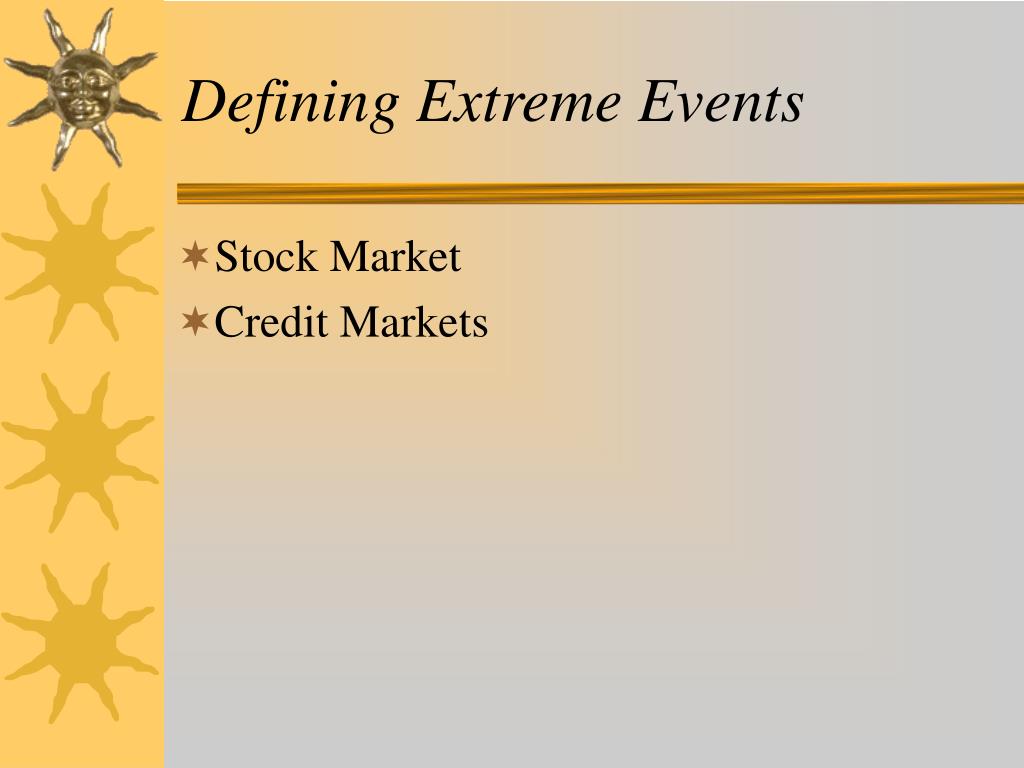 Defining Extreme Events

Stock Market
Credit Markets